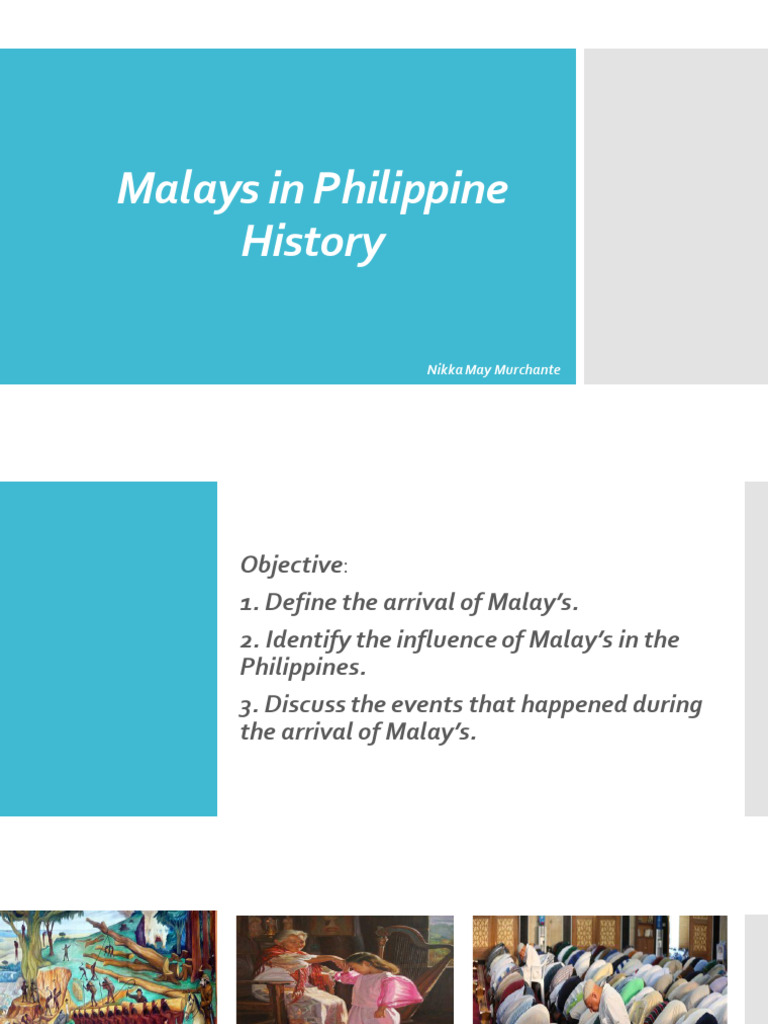 Malays in Philippine History

Nikka May Murchante

Objective:

1. Define the arrival of Malay's.

2. Identify the influence of Malay's in the Philippines.

3. Discuss the events that happened during the arrival of Malay's.